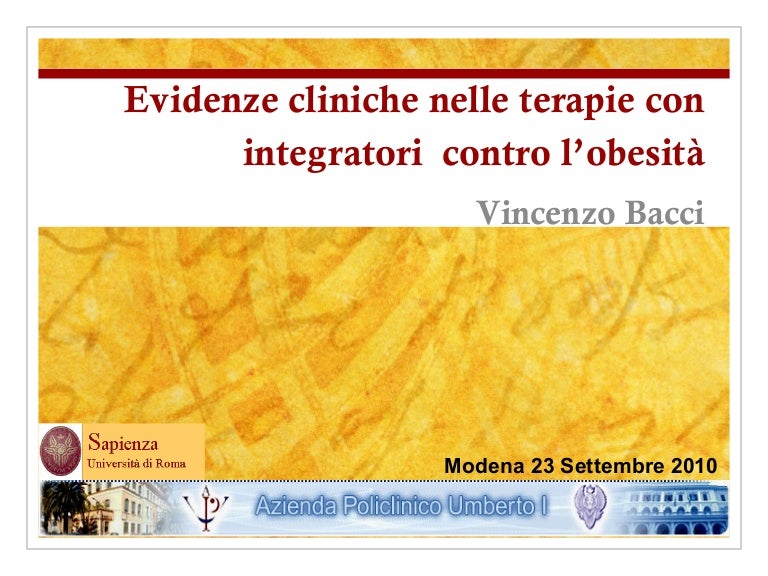 Evidenze cliniche nelle terapie con integratori contro l'obesità

Vincenzo Bacci

Sapienza
Università di Roma

Modena 23 Settembre 2010

Azienda Policlinico Umberto I